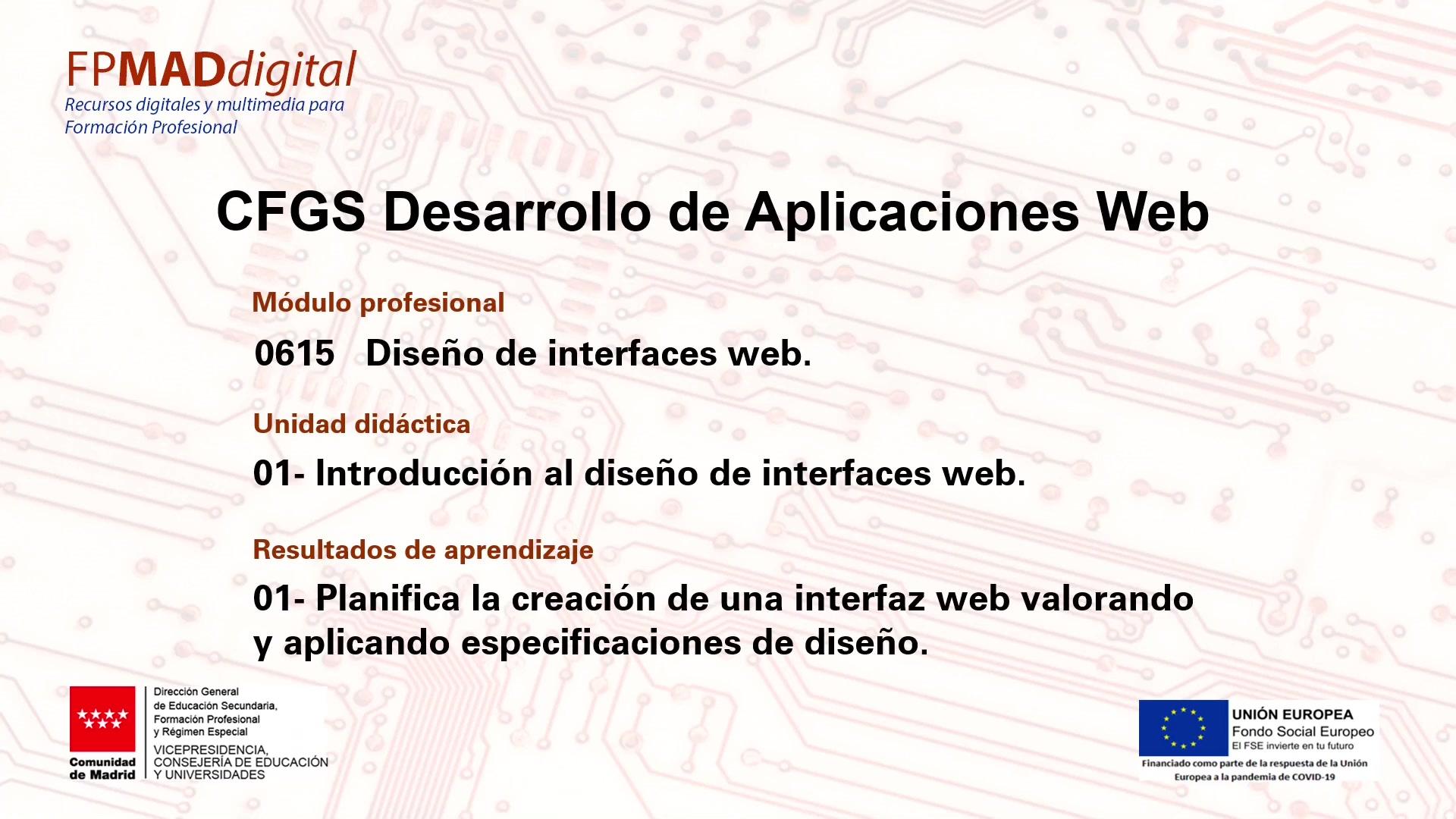 FPMADdigital
Recursos digitales y multimedia para Formación Profesional

CFGS Desarrollo de Aplicaciones Web

Módulo profesional

0615 Diseño de interfaces web.

Unidad didáctica

01- Introducción al diseño de interfaces web.

Resultados de aprendizaje

01- Planifica la creación de una interfaz web valorando y aplicando especificaciones de diseño.

Comunidad de Madrid

Dirección General de Educación Secundaria, Formación Profesional y Régimen Especial

VICEPRESIDENCIA, CONSEJERÍA DE EDUCACIÓN Y UNIVERSIDADES

UNIÓN EUROPEA
Fondo Social Europeo
El FSE invierte en tu futuro

Financiado como parte de la respuesta de la Unión Europea a la pandemia de COVID-19